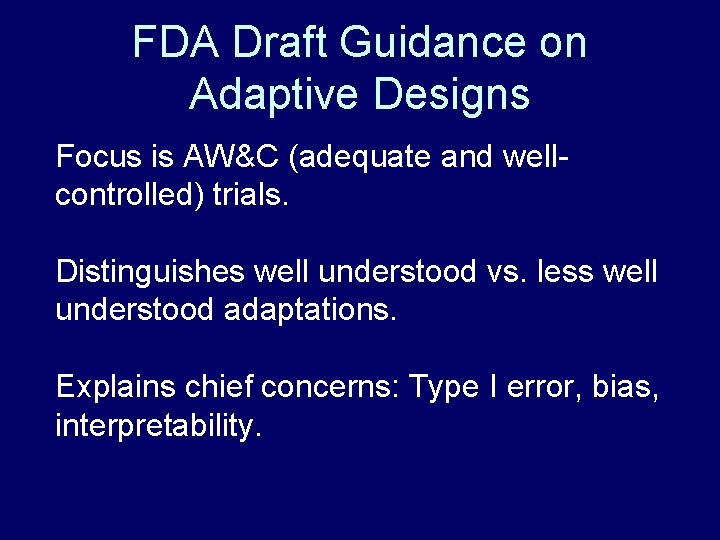 FDA Draft Guidance on Adaptive Designs

Focus is AW&C (adequate and well-controlled) trials.

Distinguishes well understood vs. less well understood adaptations.

Explains chief concerns: Type I error, bias, interpretability.